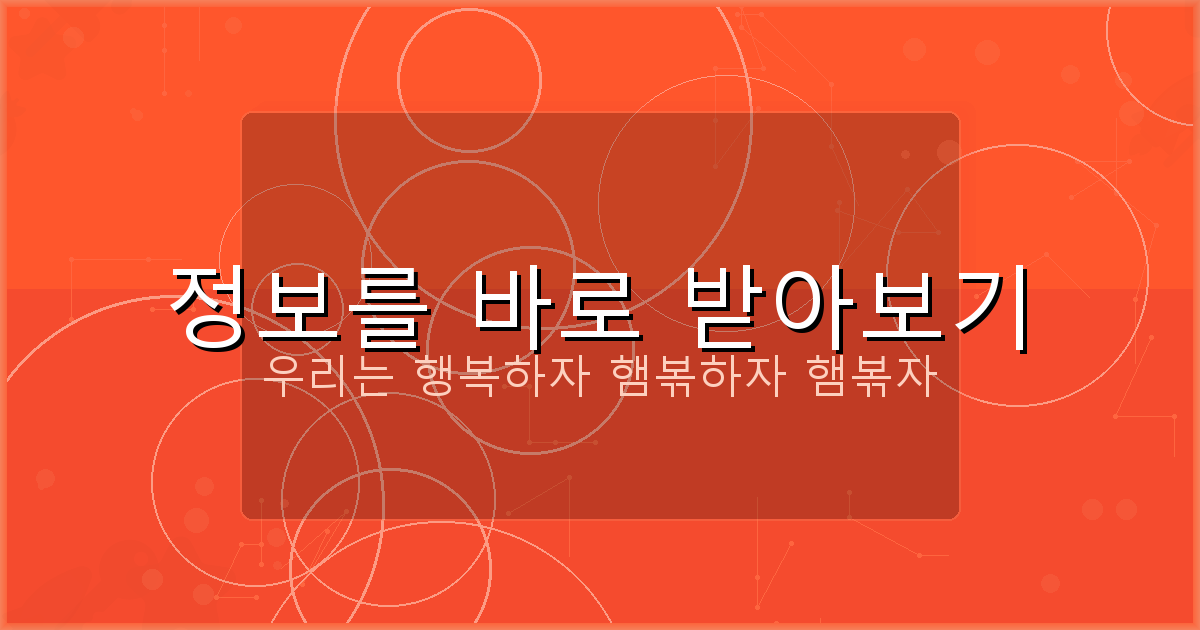 정보를 바로 받아보기

우리는 행복하자 햄볶하자 햄볶자